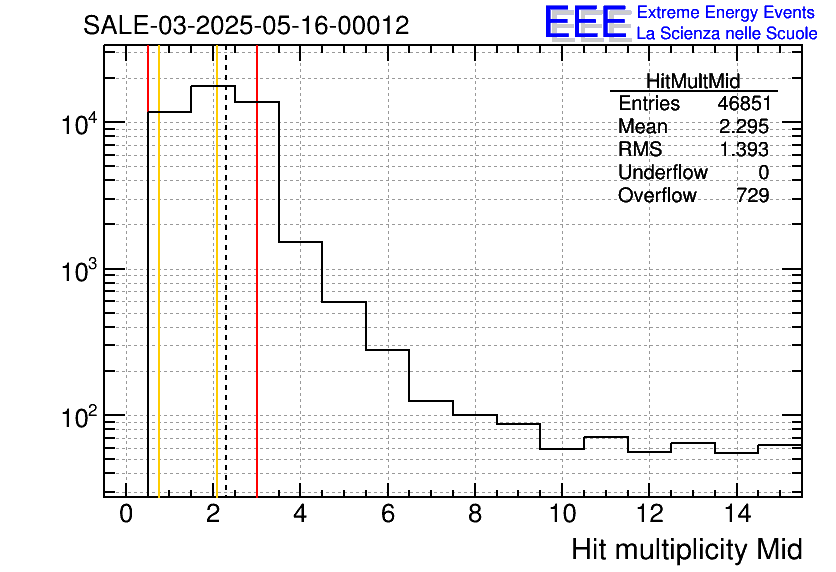 SALE-03-2025-05-16-00012

EEE Extreme Energy Events
La Scienza nelle Scuole

| HitMultMid | |
|---|---|
| Entries | 46851 |
| Mean | 2.295 |
| RMS | 1.393 |
| Underflow | 0 |
| Overflow | 729 |

$10^4$
$10^3$
$10^2$

0 2 4 6 8 10 12 14

Hit multiplicity Mid